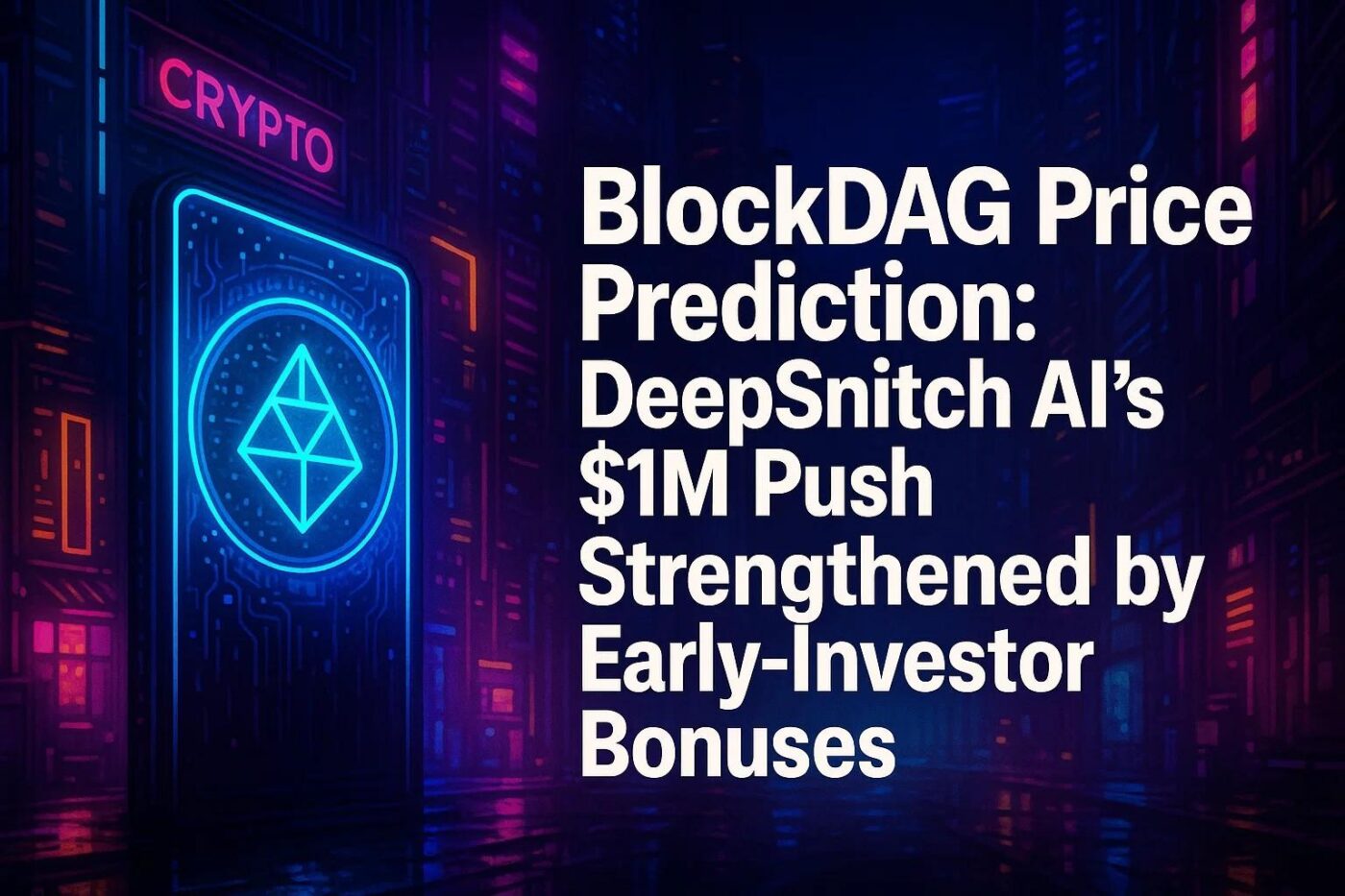 CRYPTO

BlockDAG Price Prediction: DeepSnitch AI's \$1M Push Strengthened by Early-Investor Bonuses